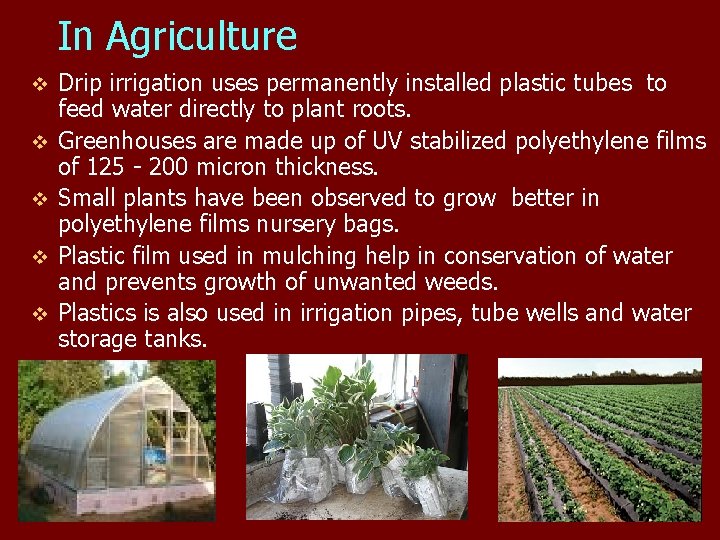 In Agriculture

❖ Drip irrigation uses permanently installed plastic tubes to feed water directly to plant roots.

❖ Greenhouses are made up of UV stabilized polyethylene films of 125 - 200 micron thickness.

❖ Small plants have been observed to grow better in polyethylene films nursery bags.

❖ Plastic film used in mulching help in conservation of water and prevents growth of unwanted weeds.

❖ Plastics is also used in irrigation pipes, tube wells and water storage tanks.